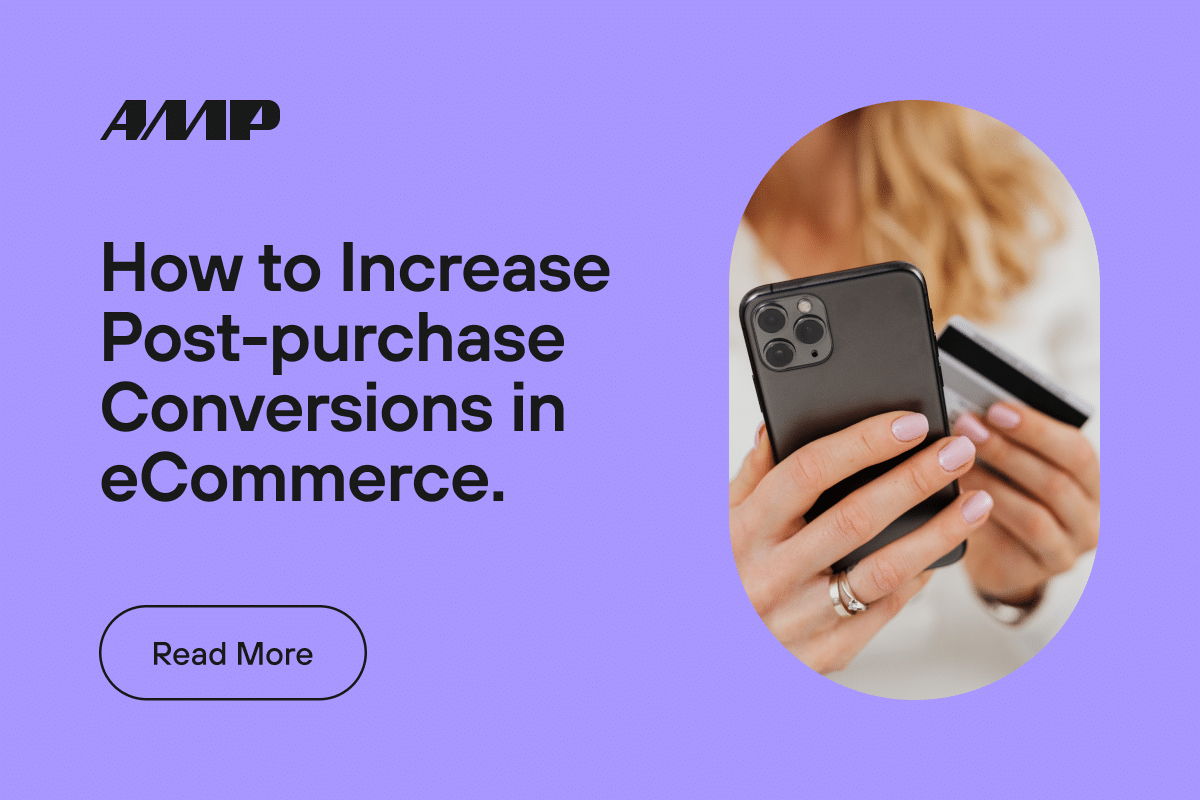 AMP

How to Increase Post-purchase Conversions in eCommerce.

Read More